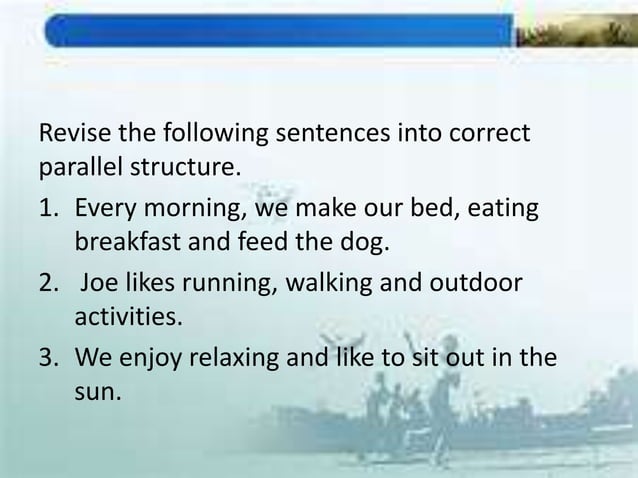 Revise the following sentences into correct parallel structure.

1. Every morning, we make our bed, eating breakfast and feed the dog.

2. Joe likes running, walking and outdoor activities.

3. We enjoy relaxing and like to sit out in the sun.